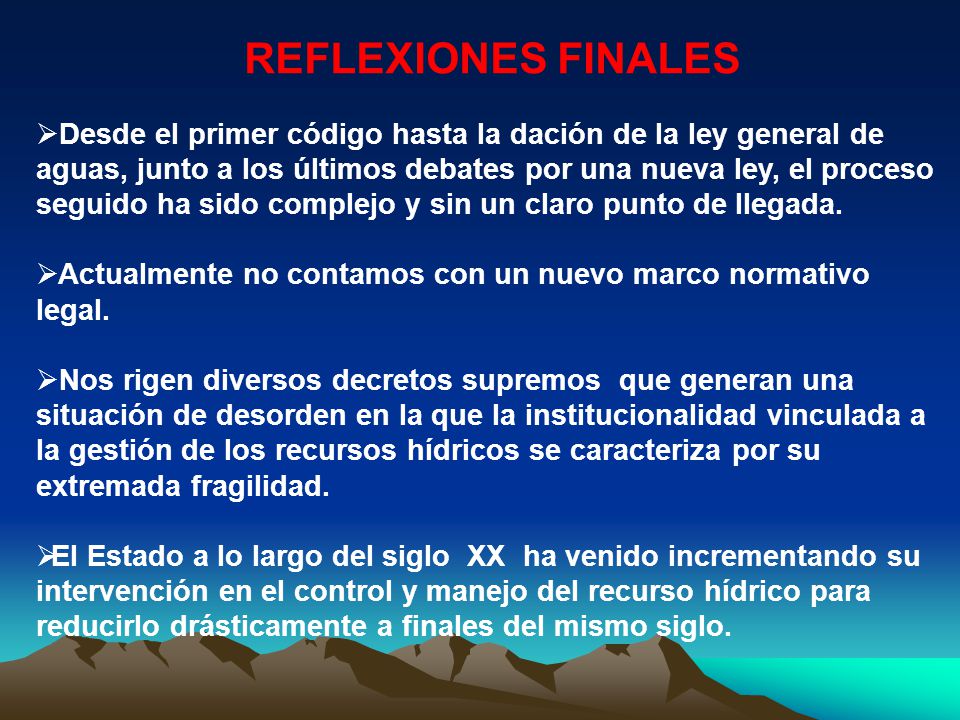 REFLEXIONES FINALES

➢Desde el primer código hasta la dación de la ley general de aguas, junto a los últimos debates por una nueva ley, el proceso seguido ha sido complejo y sin un claro punto de llegada.

➢Actualmente no contamos con un nuevo marco normativo legal.

➢Nos rigen diversos decretos supremos que generan una situación de desorden en la que la institucionalidad vinculada a la gestión de los recursos hídricos se caracteriza por su extremada fragilidad.

➢El Estado a lo largo del siglo XX ha venido incrementando su intervención en el control y manejo del recurso hídrico para reducirlo drásticamente a finales del mismo siglo.